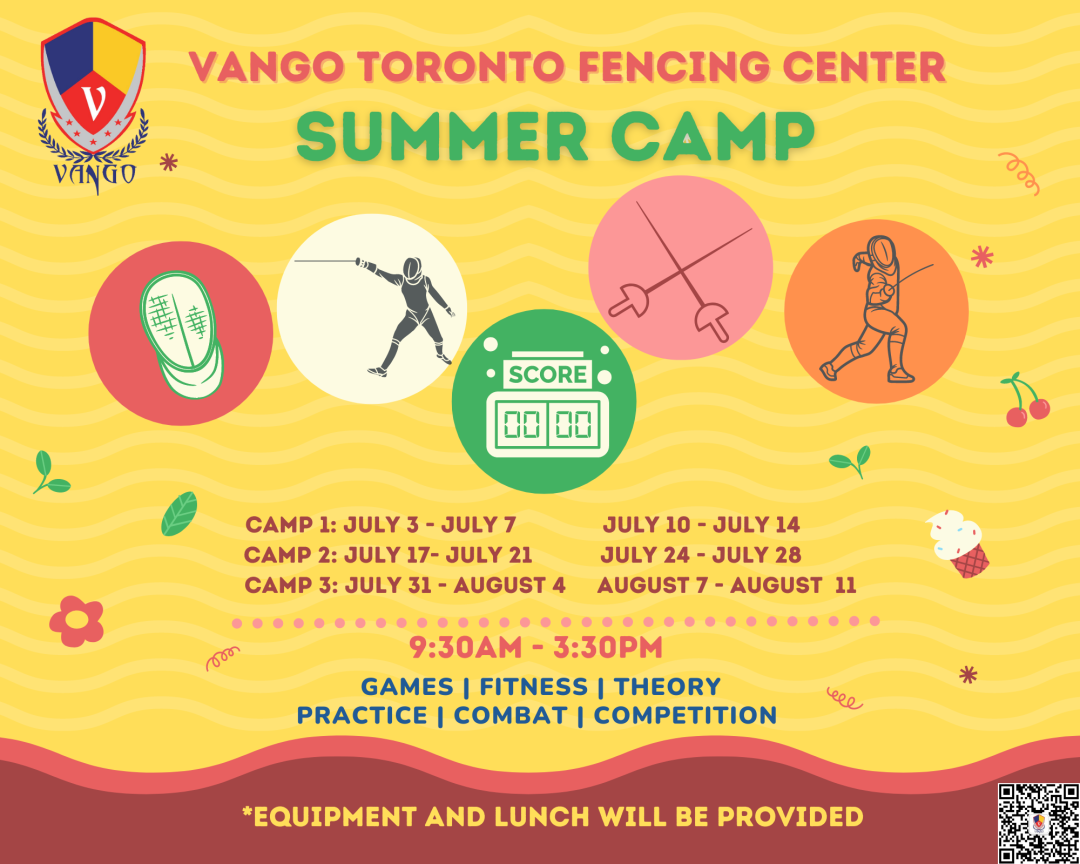 V
VANGO

VANGO TORONTO FENCING CENTER
SUMMER CAMP

SCORE
00 00

CAMP 1: JULY 3 - JULY 7
JULY 10 - JULY 14
CAMP 2: JULY 17- JULY 21
JULY 24 - JULY 28
CAMP 3: JULY 31 - AUGUST 4
AUGUST 7 - AUGUST 11

9:30AM - 3:30PM

GAMES | FITNESS | THEORY
PRACTICE | COMBAT | COMPETITION

*EQUIPMENT AND LUNCH WILL BE PROVIDED